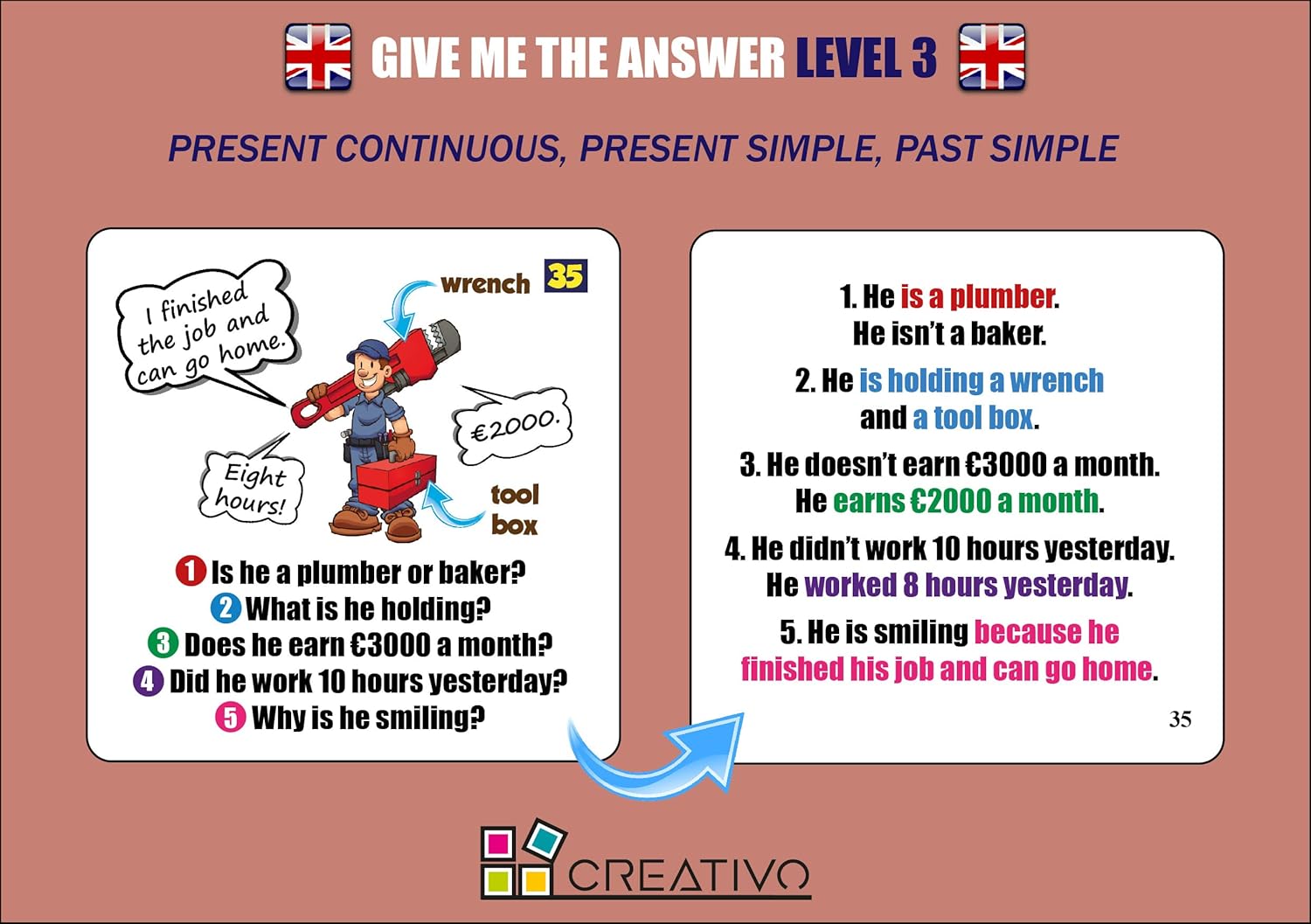 GIVE ME THE ANSWER LEVEL 3

PRESENT CONTINUOUS, PRESENT SIMPLE, PAST SIMPLE

I finished the job and can go home.

wrench

35

€2000.

Eight hours!

tool box

1 Is he a plumber or baker?
2 What is he holding?
3 Does he earn €3000 a month?
4 Did he work 10 hours yesterday?
5 Why is he smiling?

1. He is a plumber.
He isn't a baker.

2. He is holding a wrench and a tool box.

3. He doesn't earn €3000 a month.
He earns €2000 a month.

4. He didn't work 10 hours yesterday.
He worked 8 hours yesterday.

5. He is smiling because he finished his job and can go home.

35

CREATIVO